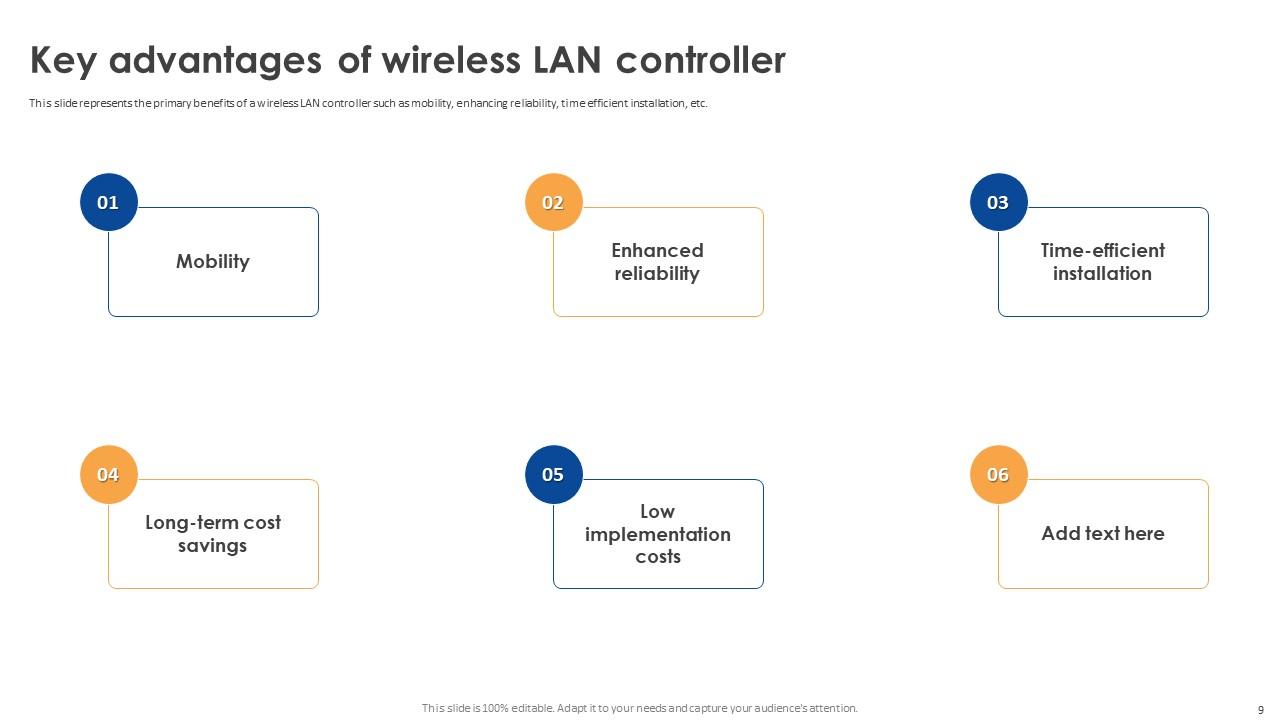 Key advantages of wireless LAN controller

This slide represents the primary benefits of a wireless LAN controller such as mobility, enhancing reliability, time efficient installation, etc.

01

Mobility

02

Enhanced reliability

03

Time-efficient installation

04

Long-term cost savings

05

Low implementation costs

06

Add text here

This slide is 100% editable. Adapt it to your needs and capture your audience's attention.

9